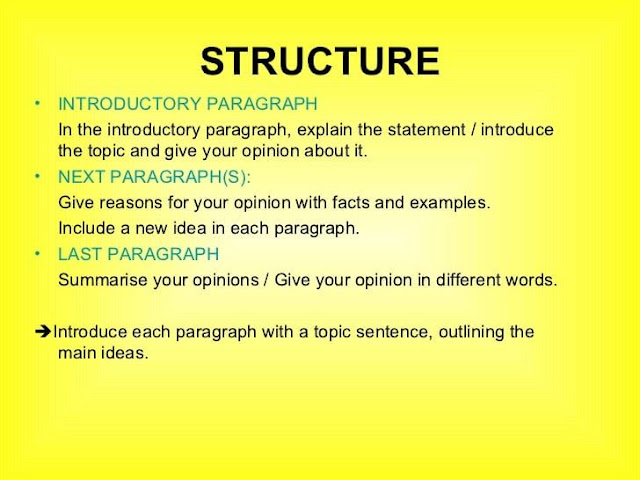 STRUCTURE

• INTRODUCTORY PARAGRAPH

In the introductory paragraph, explain the statement / introduce the topic and give your opinion about it.

• NEXT PARAGRAPH(S):

Give reasons for your opinion with facts and examples.

Include a new idea in each paragraph.

• LAST PARAGRAPH

Summarise your opinions / Give your opinion in different words.

➔Introduce each paragraph with a topic sentence, outlining the main ideas.